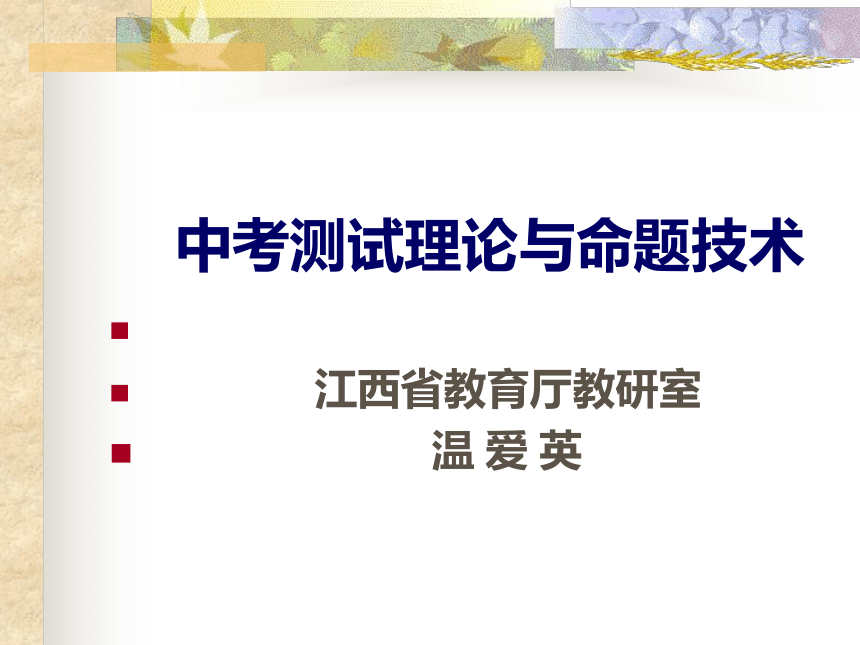 中考测试理论与命题技术

江西省教育厅教研室

温 爱 英